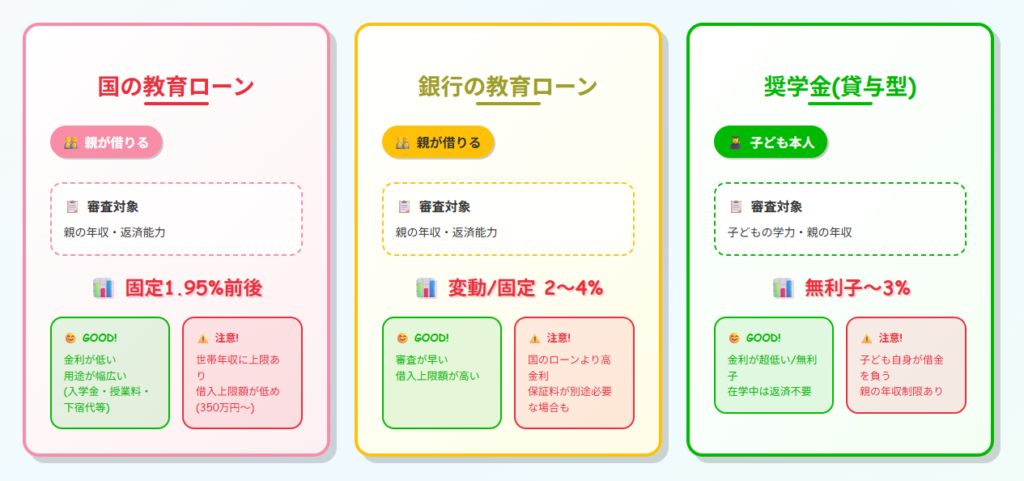 国の教育ローン

親が借りる

審査対象
親の年収・返済能力

固定1.95%前後

GOOD!
金利が低い
用途が幅広い
(入学金・授業料・下宿代等)

注意!
世帯年収に上限あり
借入上限額が低め
(350万円〜)

銀行の教育ローン

親が借りる

審査対象
親の年収・返済能力

変動/固定 2〜4%

GOOD!
審査が早い
借入上限額が高い

注意!
国のローンより高金利
保証料が別途必要な場合も

奨学金(貸与型)

子ども本人

審査対象
子どもの学力・親の年収

無利子〜3%

GOOD!
金利が超低い/無利子
在学中は返済不要

注意!
子ども自身が借金を負う
親の年収制限あり